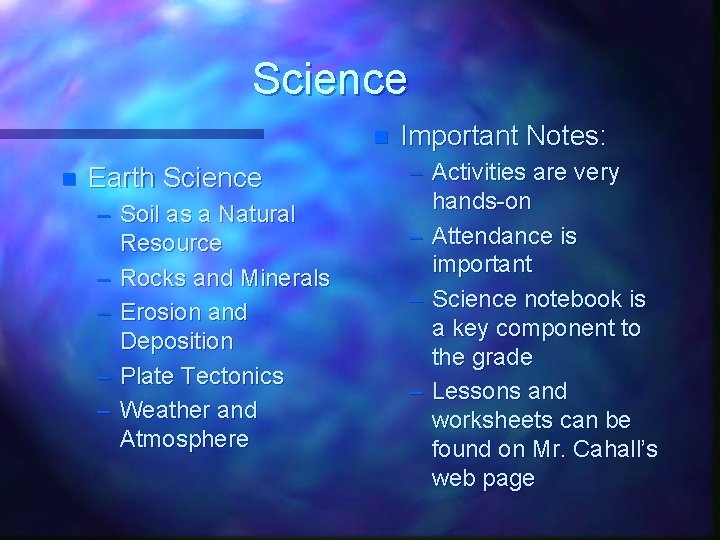 Science

Earth Science
– Soil as a Natural Resource
– Rocks and Minerals
– Erosion and Deposition
– Plate Tectonics
– Weather and Atmosphere

Important Notes:
– Activities are very hands-on
– Attendance is important
– Science notebook is a key component to the grade
– Lessons and worksheets can be found on Mr. Cahall's web page